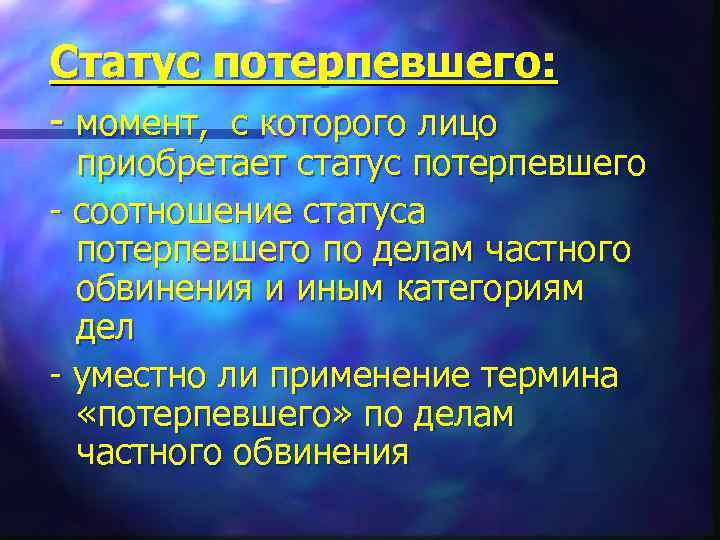 Статус потерпевшего:

- момент, с которого лицо приобретает статус потерпевшего

- соотношение статуса потерпевшего по делам частного обвинения и иным категориям дел

- уместно ли применение термина «потерпевшего» по делам частного обвинения